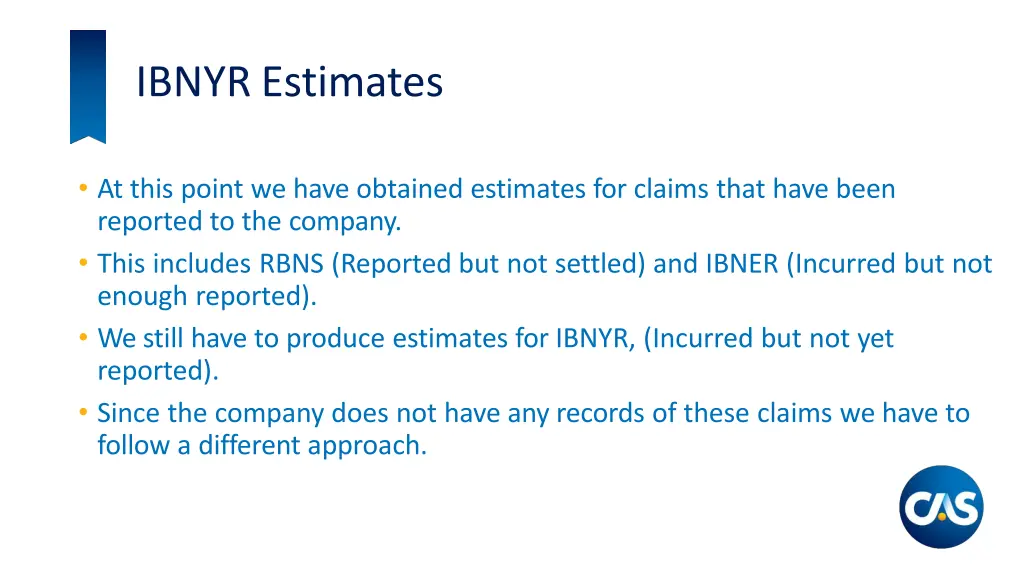 IBNYR Estimates

• At this point we have obtained estimates for claims that have been reported to the company.
• This includes RBNS (Reported but not settled) and IBNER (Incurred but not enough reported).
• We still have to produce estimates for IBNYR, (Incurred but not yet reported).
• Since the company does not have any records of these claims we have to follow a different approach.

CAS